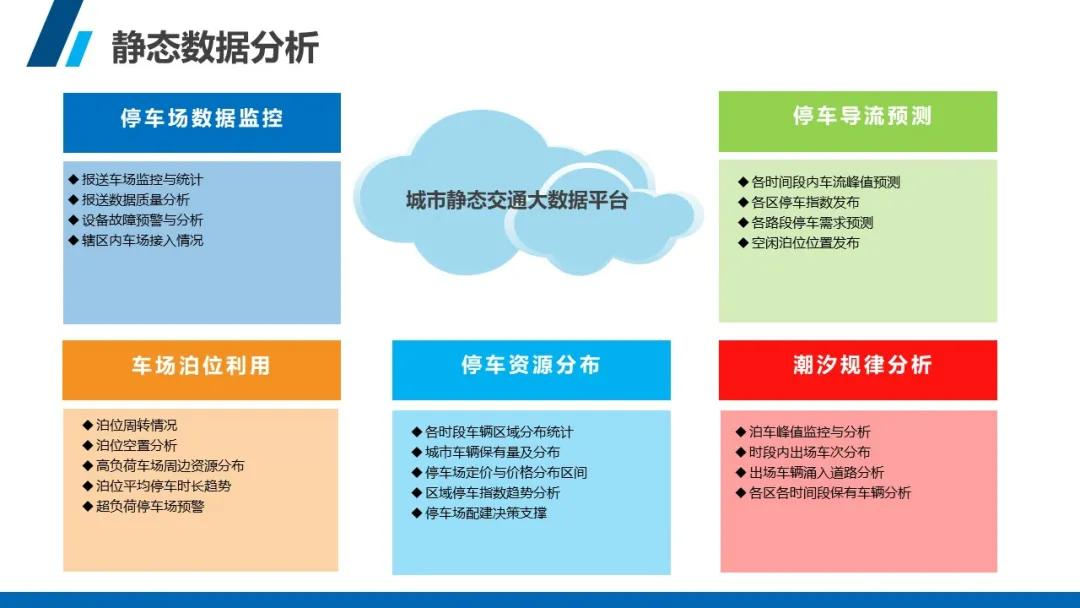 静态数据分析

停车场数据监控

◆ 报送车场监控与统计
◆ 报送数据质量分析
◆ 设备故障预警与分析
◆ 辖区内车场接入情况

城市静态交通大数据平台

停车导流预测

◆ 各时间段内车流峰值预测
◆ 各区停车指数发布
◆ 各路段停车需求预测
◆ 空闲泊位位置发布

车场泊位利用

◆ 泊位周转情况
◆ 泊位空置分析
◆ 高负荷车场周边资源分布
◆ 泊位平均停车时长趋势
◆ 超负荷停车场预警

停车资源分布

◆ 各时段车辆区域分布统计
◆ 城市车辆保有量及分布
◆ 停车场定价与价格分布区间
◆ 区域停车指数趋势分析
◆ 停车场配建决策支撑

潮汐规律分析

◆ 泊车峰值监控与分析
◆ 时段内出场车次分布
◆ 出场车辆涌入道路分析
◆ 各区各时间段保有车辆分析